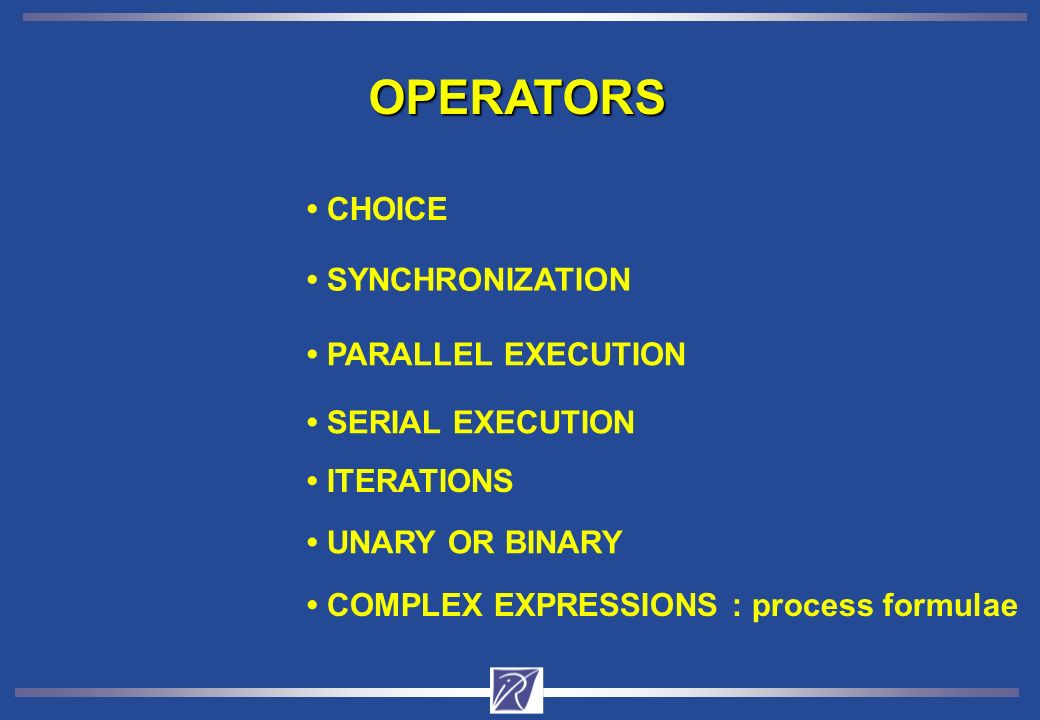 OPERATORS

• CHOICE

• SYNCHRONIZATION

• PARALLEL EXECUTION

• SERIAL EXECUTION

• ITERATIONS

• UNARY OR BINARY

• COMPLEX EXPRESSIONS : process formulae